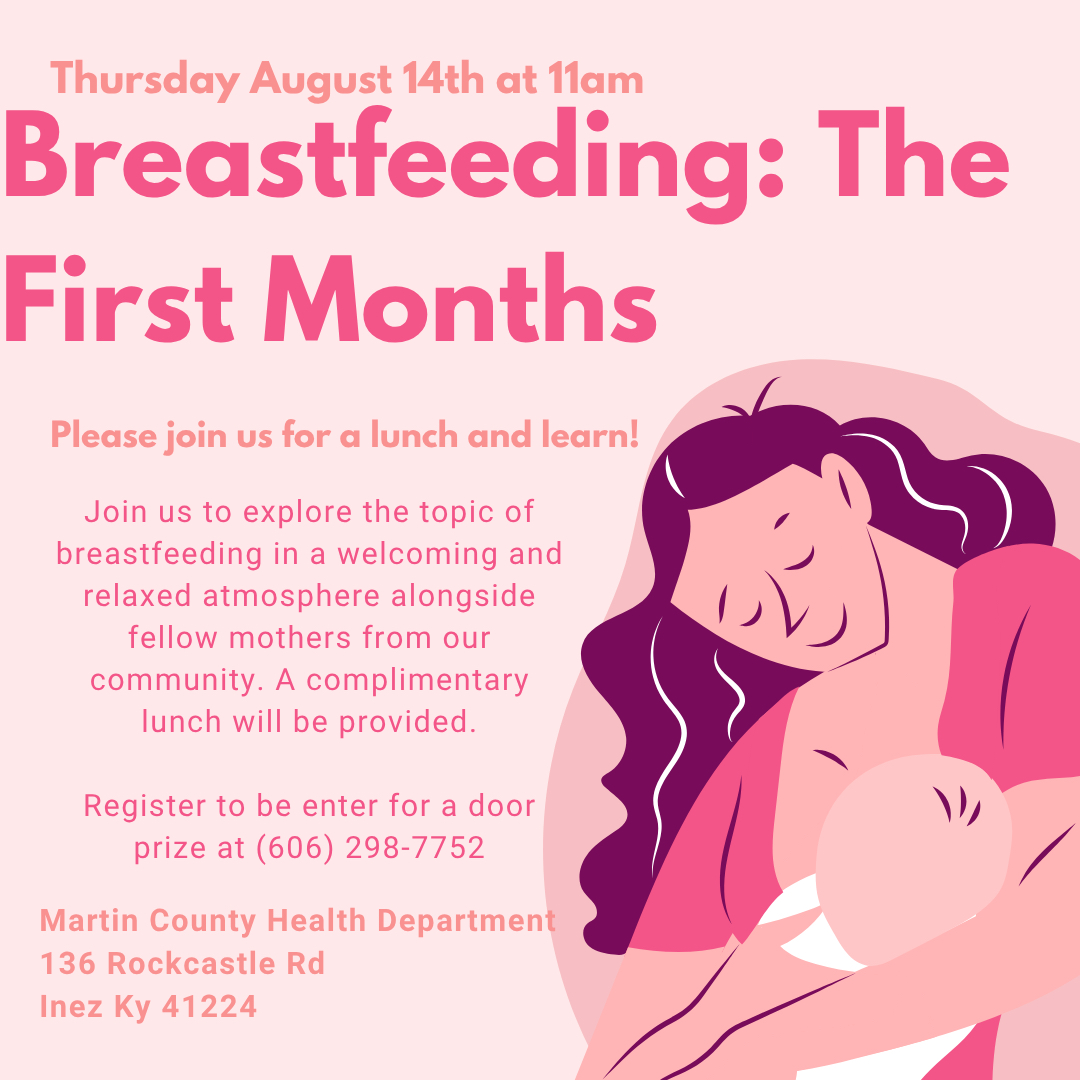 Thursday August 14th at 11am

Breastfeeding: The First Months

Please join us for a lunch and learn!

Join us to explore the topic of breastfeeding in a welcoming and relaxed atmosphere alongside fellow mothers from our community. A complimentary lunch will be provided.

Register to be enter for a door prize at (606) 298-7752

Martin County Health Department
136 Rockcastle Rd
Inez Ky 41224